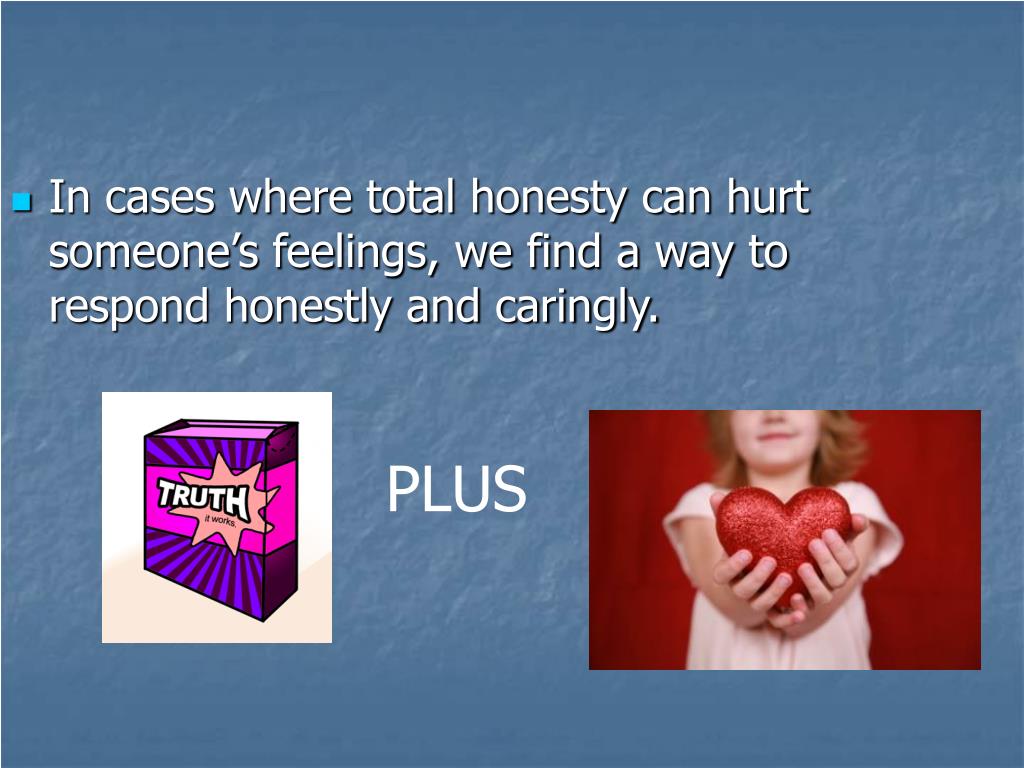 In cases where total honesty can hurt someone’s feelings, we find a way to respond honestly and caringly.

TRUTH
it works.

PLUS